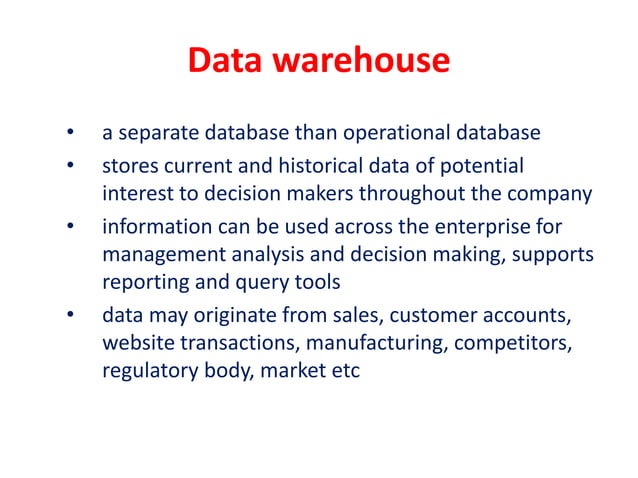 Data warehouse

• a separate database than operational database
• stores current and historical data of potential interest to decision makers throughout the company
• information can be used across the enterprise for management analysis and decision making, supports reporting and query tools
• data may originate from sales, customer accounts, website transactions, manufacturing, competitors, regulatory body, market etc